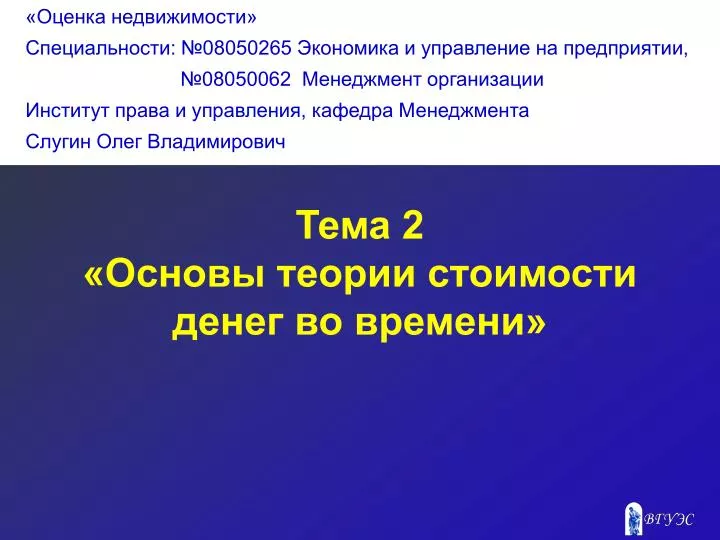 «Оценка недвижимости»

Специальности: №08050265 Экономика и управление на предприятии,
№08050062 Менеджмент организации

Институт права и управления, кафедра Менеджмента

Слугин Олег Владимирович

Тема 2
«Основы теории стоимости денег во времени»

ВГУЭС